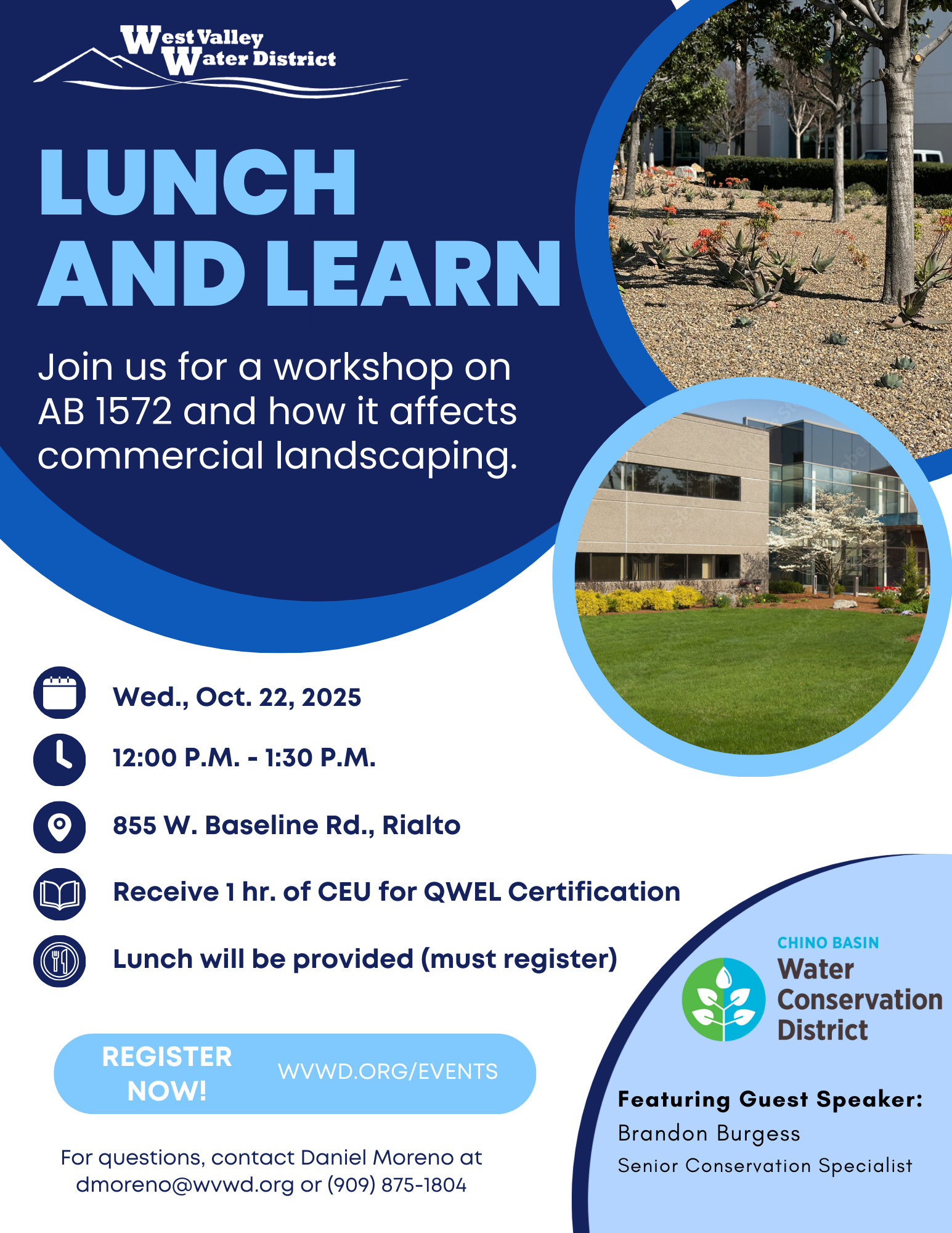 West Valley Water District

LUNCH AND LEARN

Join us for a workshop on AB 1572 and how it affects commercial landscaping.

Wed., Oct. 22, 2025

12:00 P.M. - 1:30 P.M.

855 W. Baseline Rd., Rialto

Receive 1 hr. of CEU for QWEL Certification

Lunch will be provided (must register)

REGISTER NOW!

WVWD.ORG/EVENTS

For questions, contact Daniel Moreno at dmoreno@wvwd.org or (909) 875-1804

CHINO BASIN
Water Conservation District

Featuring Guest Speaker:
Brandon Burgess
Senior Conservation Specialist